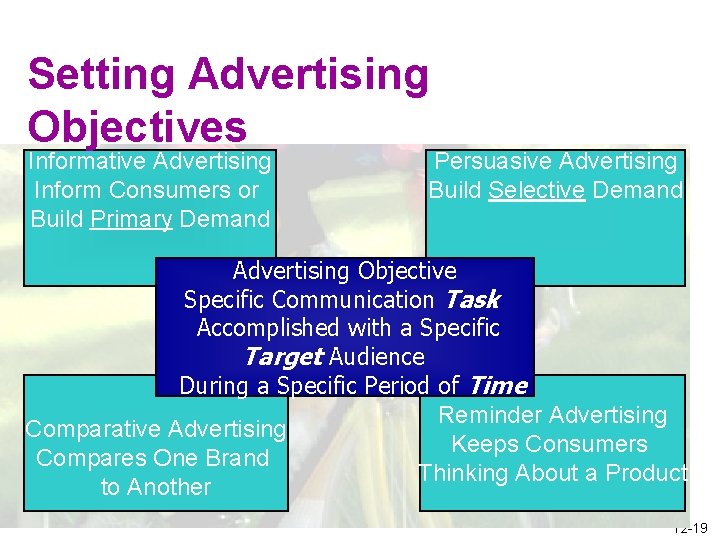 Setting Advertising Objectives

Informative Advertising
Inform Consumers or
Build Primary Demand

Persuasive Advertising
Build Selective Demand

Advertising Objective
Specific Communication Task
Accomplished with a Specific
Target Audience
During a Specific Period of Time

Comparative Advertising
Compares One Brand
to Another

Reminder Advertising
Keeps Consumers
Thinking About a Product

12-19